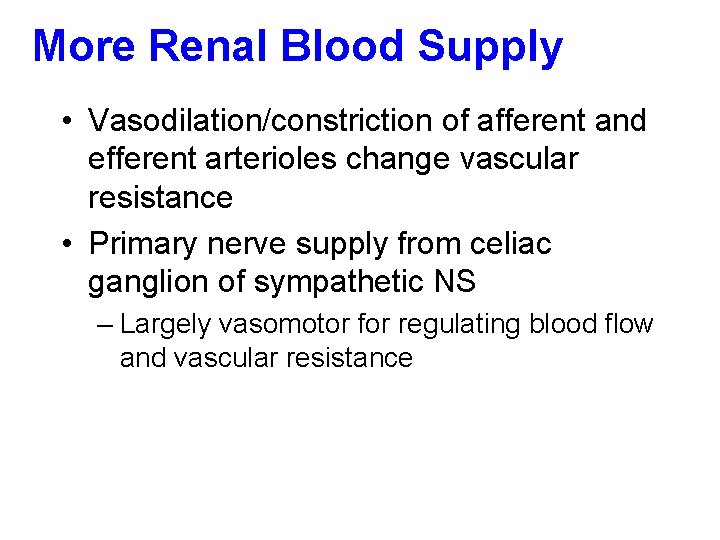 More Renal Blood Supply

• Vasodilation/constriction of afferent and efferent arterioles change vascular resistance
• Primary nerve supply from celiac ganglion of sympathetic NS
– Largely vasomotor for regulating blood flow and vascular resistance